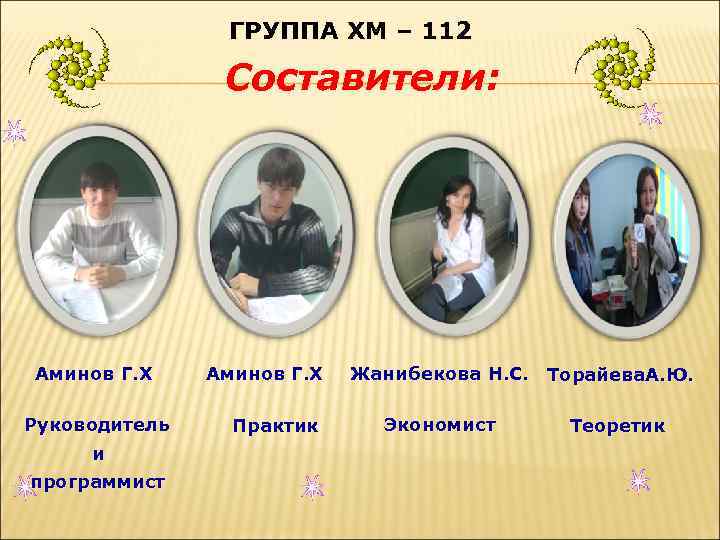 ГРУППА ХМ – 112

Составители:

Аминов Г.Х

Руководитель и программист

Аминов Г.Х

Практик

Жанибекова Н.С.

Экономист

ТорайеваА.Ю.

Теоретик